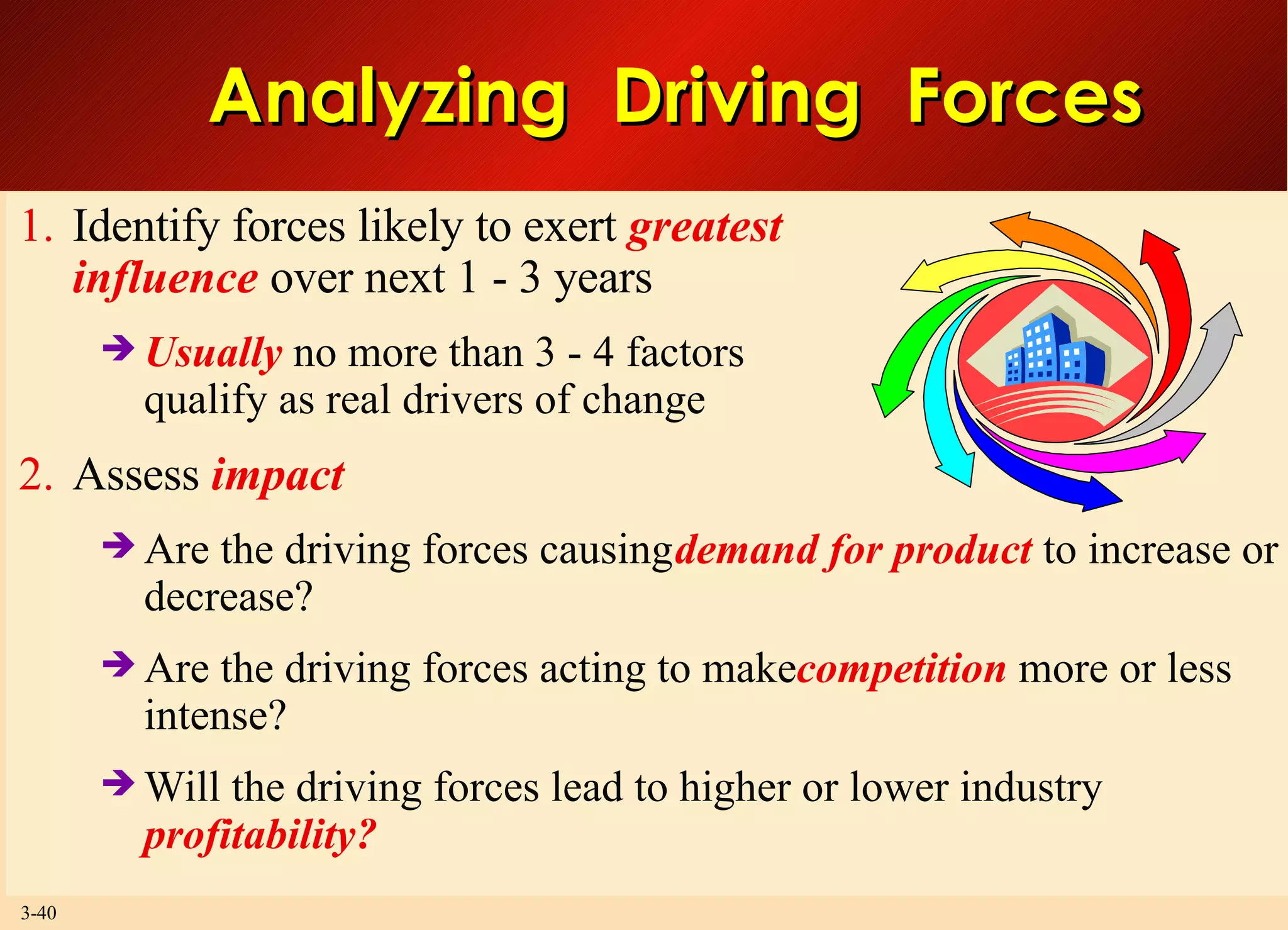 Analyzing Driving Forces

1. Identify forces likely to exert greatest influence over next 1 - 3 years

➔ Usually no more than 3 - 4 factors qualify as real drivers of change

2. Assess impact

➔ Are the driving forces causingdemand for product to increase or decrease?

➔ Are the driving forces acting to makecompetition more or less intense?

➔ Will the driving forces lead to higher or lower industry profitability?

3-40